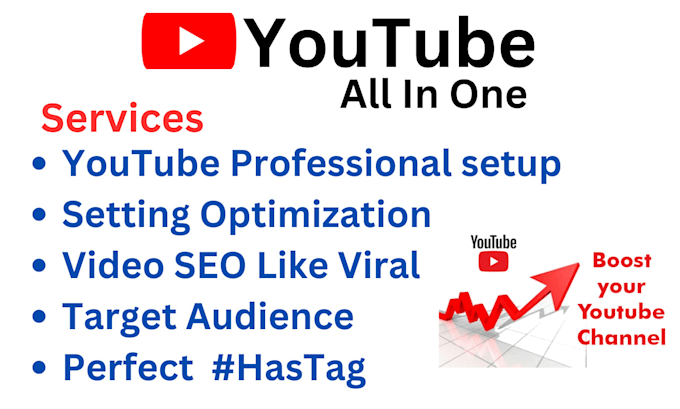 YouTube
All In One

Services

• YouTube Professional setup
• Setting Optimization
• Video SEO Like Viral
• Target Audience
• Perfect #HasTag

YouTube

Boost your Youtube Channel